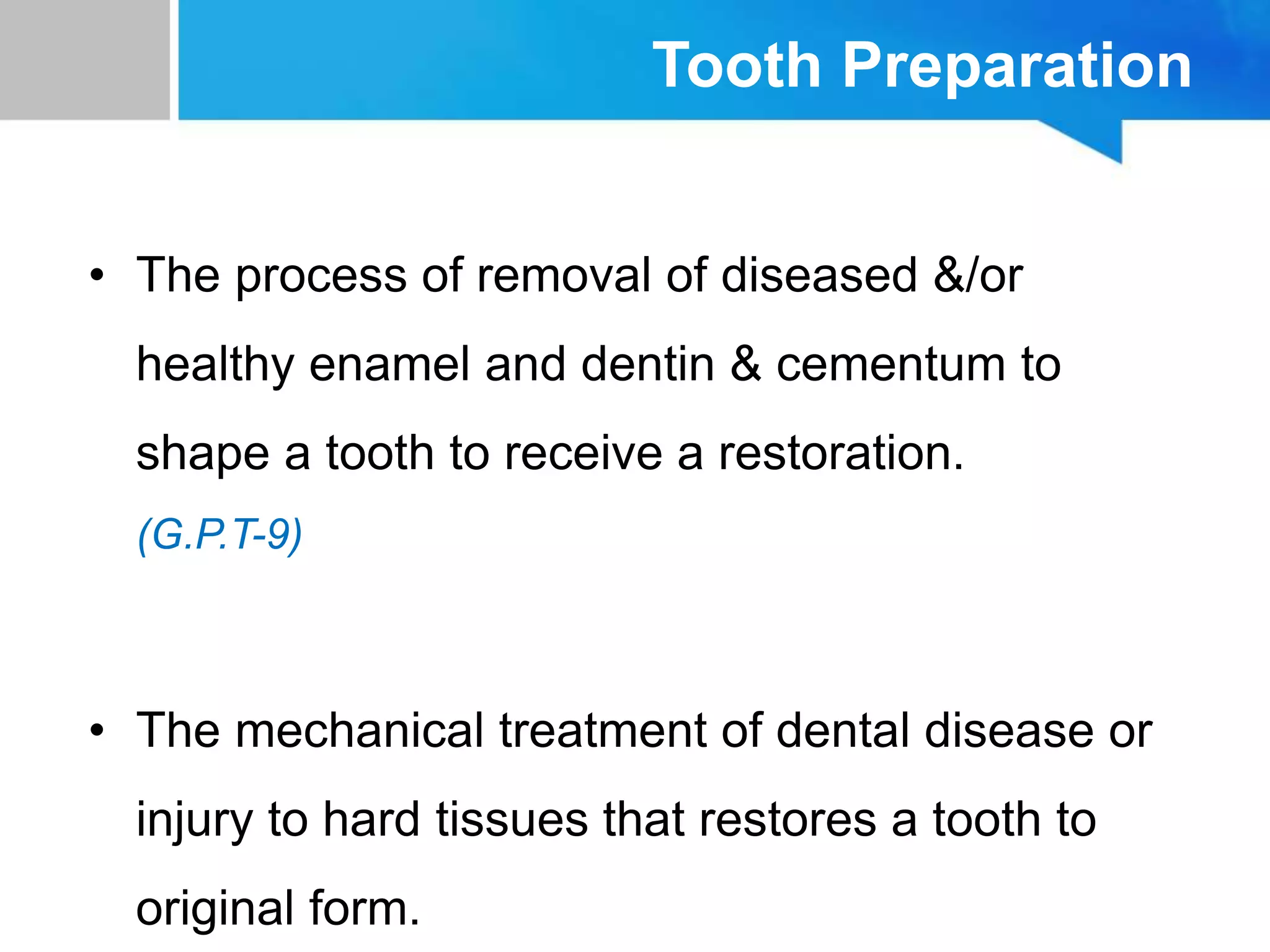 Tooth Preparation

• The process of removal of diseased &/or healthy enamel and dentin & cementum to shape a tooth to receive a restoration. (G.P.T-9)

• The mechanical treatment of dental disease or injury to hard tissues that restores a tooth to original form.